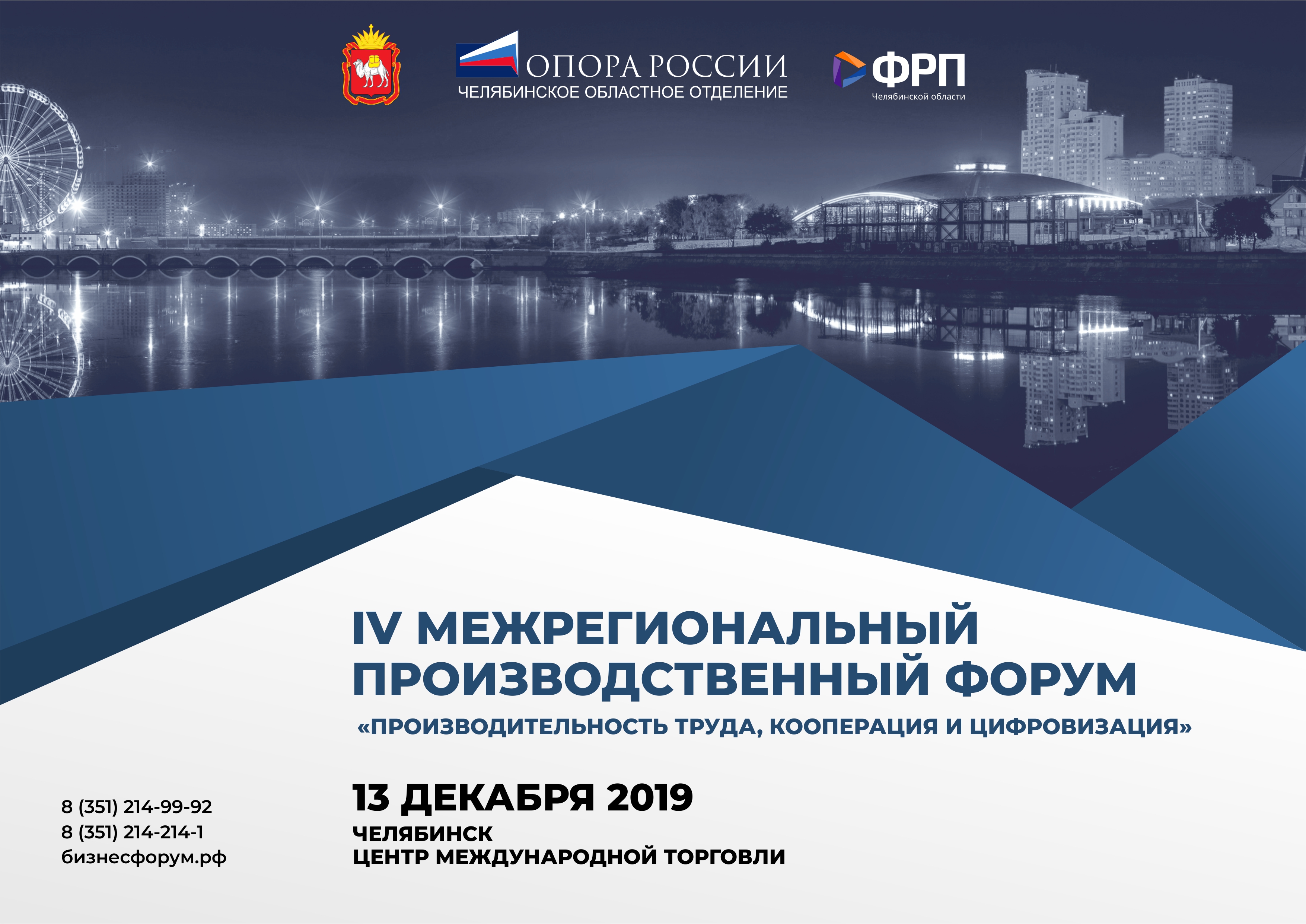 ОПОРА РОССИИ
ЧЕЛЯБИНСКОЕ ОБЛАСТНОЕ ОТДЕЛЕНИЕ

ФРП
Челябинской области

IV МЕЖРЕГИОНАЛЬНЫЙ ПРОИЗВОДСТВЕННЫЙ ФОРУМ
«ПРОИЗВОДИТЕЛЬНОСТЬ ТРУДА, КООПЕРАЦИЯ И ЦИФРОВИЗАЦИЯ»

13 ДЕКАБРЯ 2019
ЧЕЛЯБИНСК
ЦЕНТР МЕЖДУНАРОДНОЙ ТОРГОВЛИ

8 (351) 214-99-92
8 (351) 214-214-1
бизнесфорум.рф